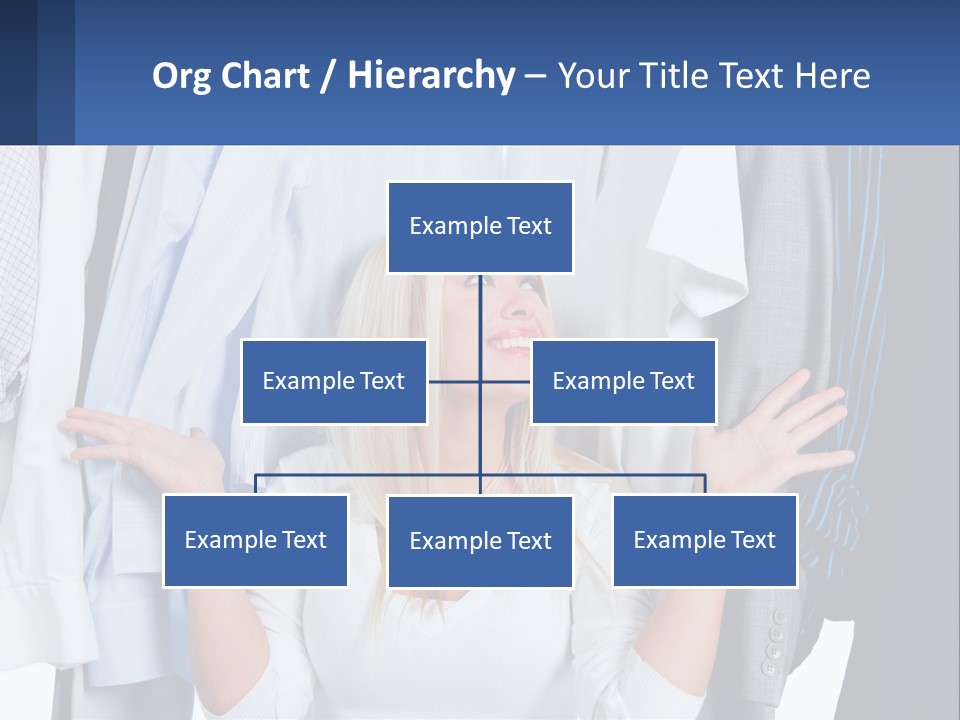 Org Chart / Hierarchy – Your Title Text Here

Example Text

Example Text

Example Text

Example Text

Example Text

Example Text